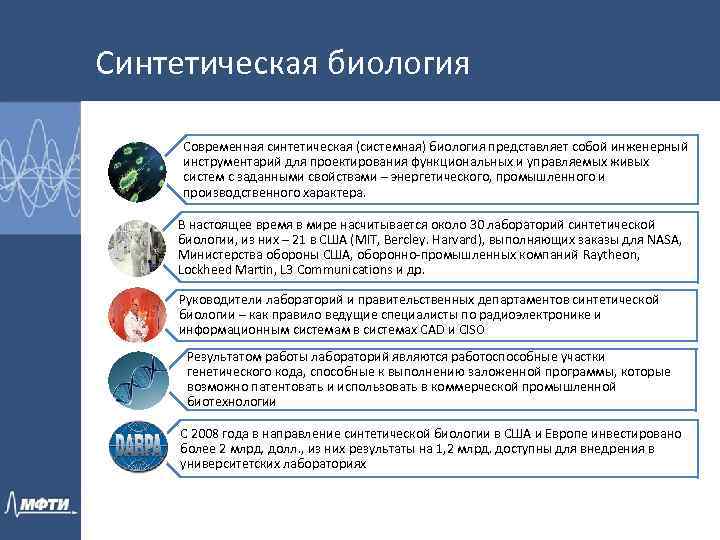 Синтетическая биология

Современная синтетическая (системная) биология представляет собой инженерный инструментарий для проектирования функциональных и управляемых живых систем с заданными свойствами – энергетического, промышленного и производственного характера.

В настоящее время в мире насчитывается около 30 лабораторий синтетической биологии, из них – 21 в США (MIT, Bercley. Harvard), выполняющих заказы для NASA, Министерства обороны США, оборонно-промышленных компаний Raytheon, Lockheed Martin, L3 Communications и др.

Руководители лабораторий и правительственных департаментов синтетической биологии – как правило ведущие специалисты по радиоэлектронике и информационным системам в системах CAD и CISO

Результатом работы лабораторий являются работоспособные участки генетического кода, способные к выполнению заложенной программы, которые возможно патентовать и использовать в коммерческой промышленной биотехнологии

DARPA

С 2008 года в направление синтетической биологии в США и Европе инвестировано более 2 млрд. долл., из них результаты на 1,2 млрд. доступны для внедрения в университетских лабораториях

МФТИ